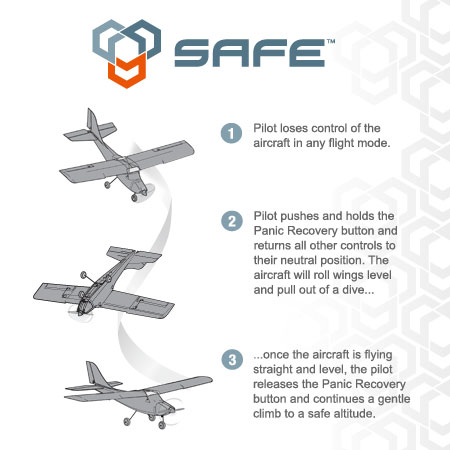 SAFE™

1 Pilot loses control of the aircraft in any flight mode.

2 Pilot pushes and holds the Panic Recovery button and returns all other controls to their neutral position. The aircraft will roll wings level and pull out of a dive...

3 ...once the aircraft is flying straight and level, the pilot releases the Panic Recovery button and continues a gentle climb to a safe altitude.